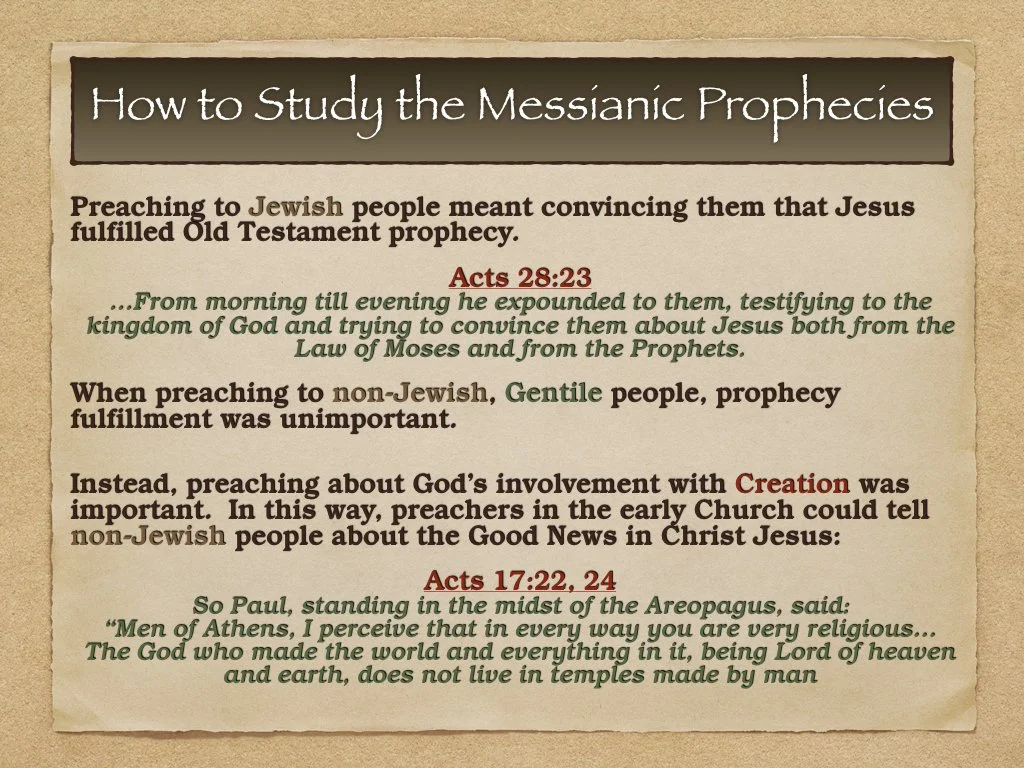 How to Study the Messianic Prophecies

Preaching to Jewish people meant convincing them that Jesus fulfilled Old Testament prophecy.

Acts 28:23
…From morning till evening he expounded to them, testifying to the kingdom of God and trying to convince them about Jesus both from the Law of Moses and from the Prophets.

When preaching to non-Jewish, Gentile people, prophecy fulfillment was unimportant.

Instead, preaching about God's involvement with Creation was important. In this way, preachers in the early Church could tell non-Jewish people about the Good News in Christ Jesus:

Acts 17:22, 24
So Paul, standing in the midst of the Areopagus, said: "Men of Athens, I perceive that in every way you are very religious… The God who made the world and everything in it, being Lord of heaven and earth, does not live in temples made by man